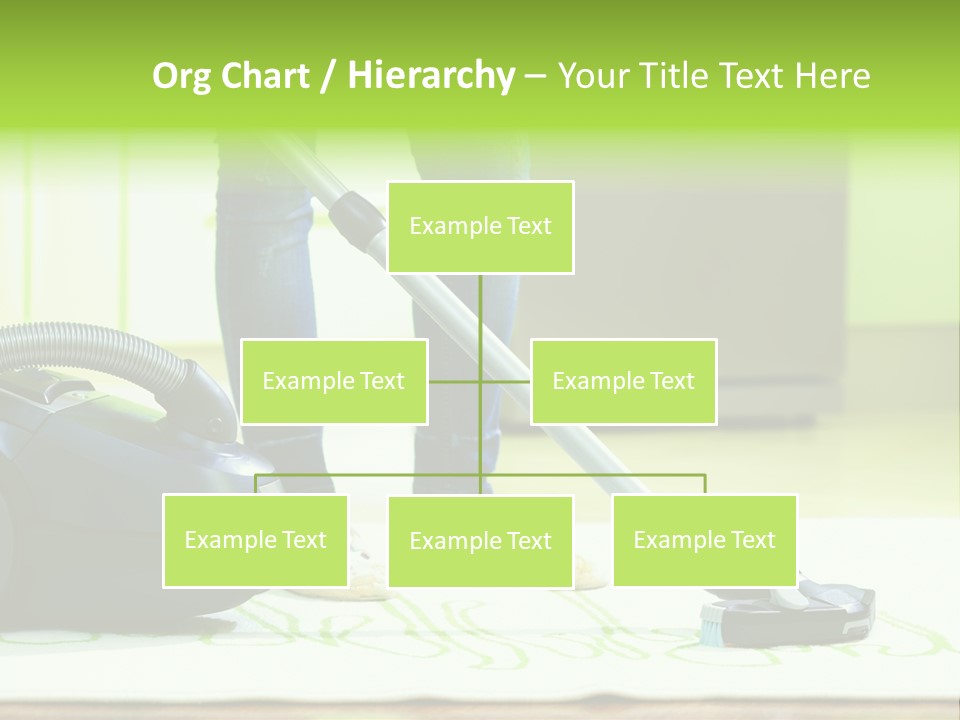 Org Chart / Hierarchy – Your Title Text Here

Example Text

Example Text

Example Text

Example Text

Example Text

Example Text